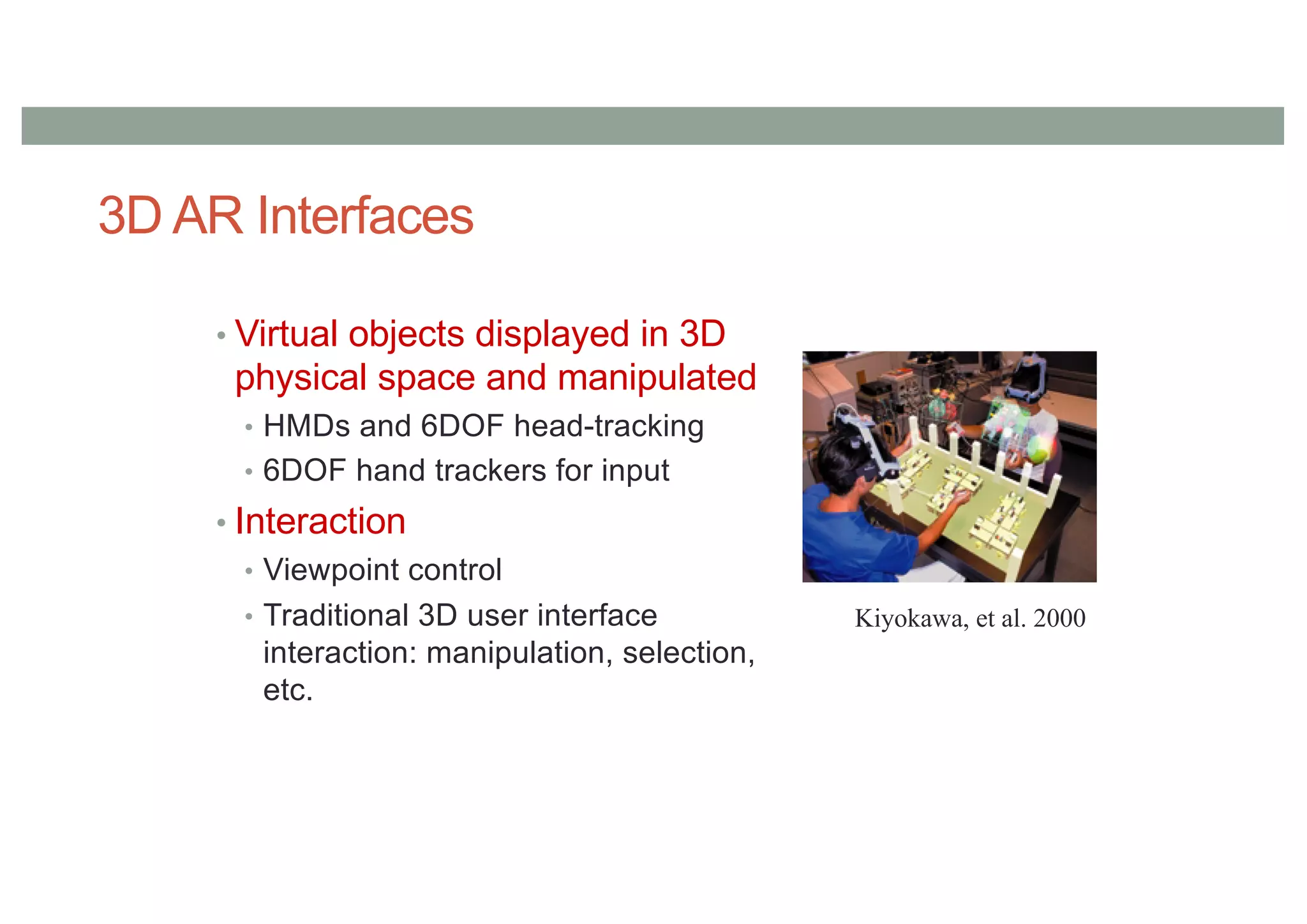 3D AR Interfaces

• Virtual objects displayed in 3D physical space and manipulated
  • HMDs and 6DOF head-tracking
  • 6DOF hand trackers for input
• Interaction
  • Viewpoint control
  • Traditional 3D user interface interaction: manipulation, selection, etc.

Kiyokawa, et al. 2000